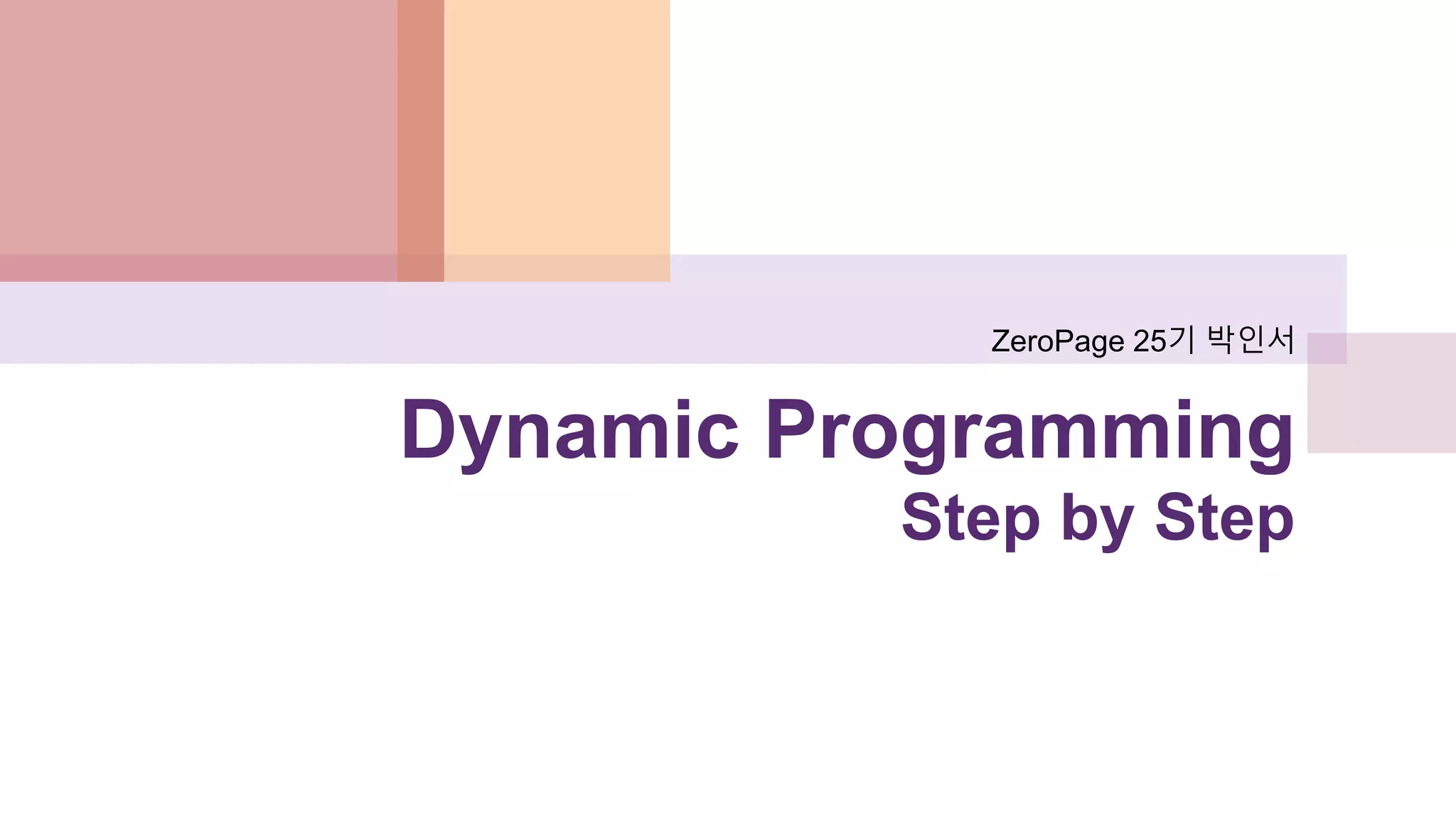 ZeroPage 25기 박인서

Dynamic Programming
Step by Step